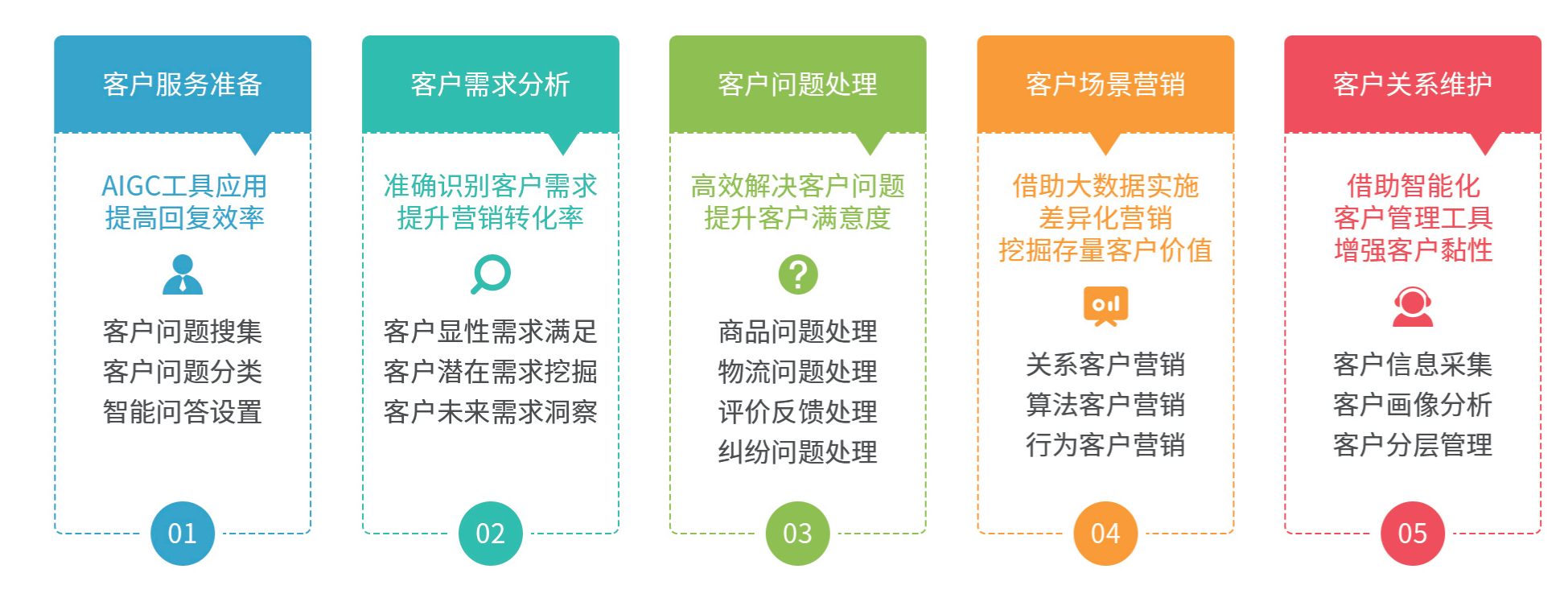 客户服务准备

AIGC工具应用
提高回复效率

客户问题搜集
客户问题分类
智能问答设置

01

客户需求分析

准确识别客户需求
提升营销转化率

客户显性需求满足
客户潜在需求挖掘
客户未来需求洞察

02

客户问题处理

高效解决客户问题
提升客户满意度

商品问题处理
物流问题处理
评价反馈处理
纠纷问题处理

03

客户场景营销

借助大数据实施
差异化营销
挖掘存量客户价值

关系客户营销
算法客户营销
行为客户营销

04

客户关系维护

借助智能化
客户管理工具
增强客户黏性

客户信息采集
客户画像分析
客户分层管理

05